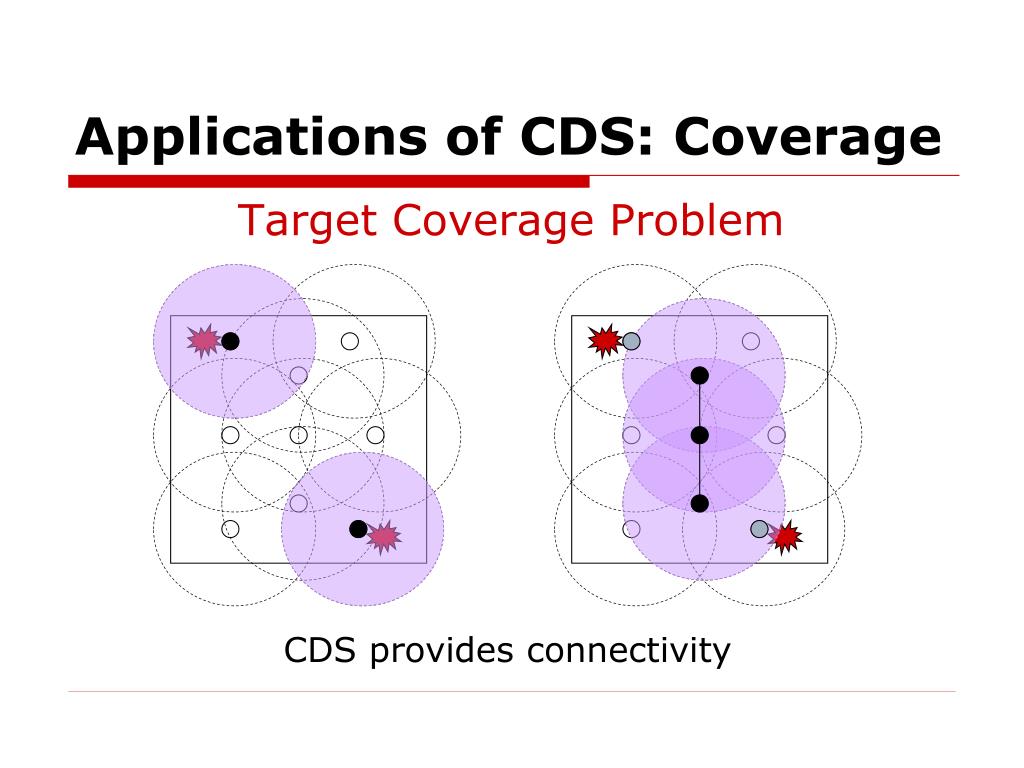 Applications of CDS: Coverage

Target Coverage Problem

CDS provides connectivity